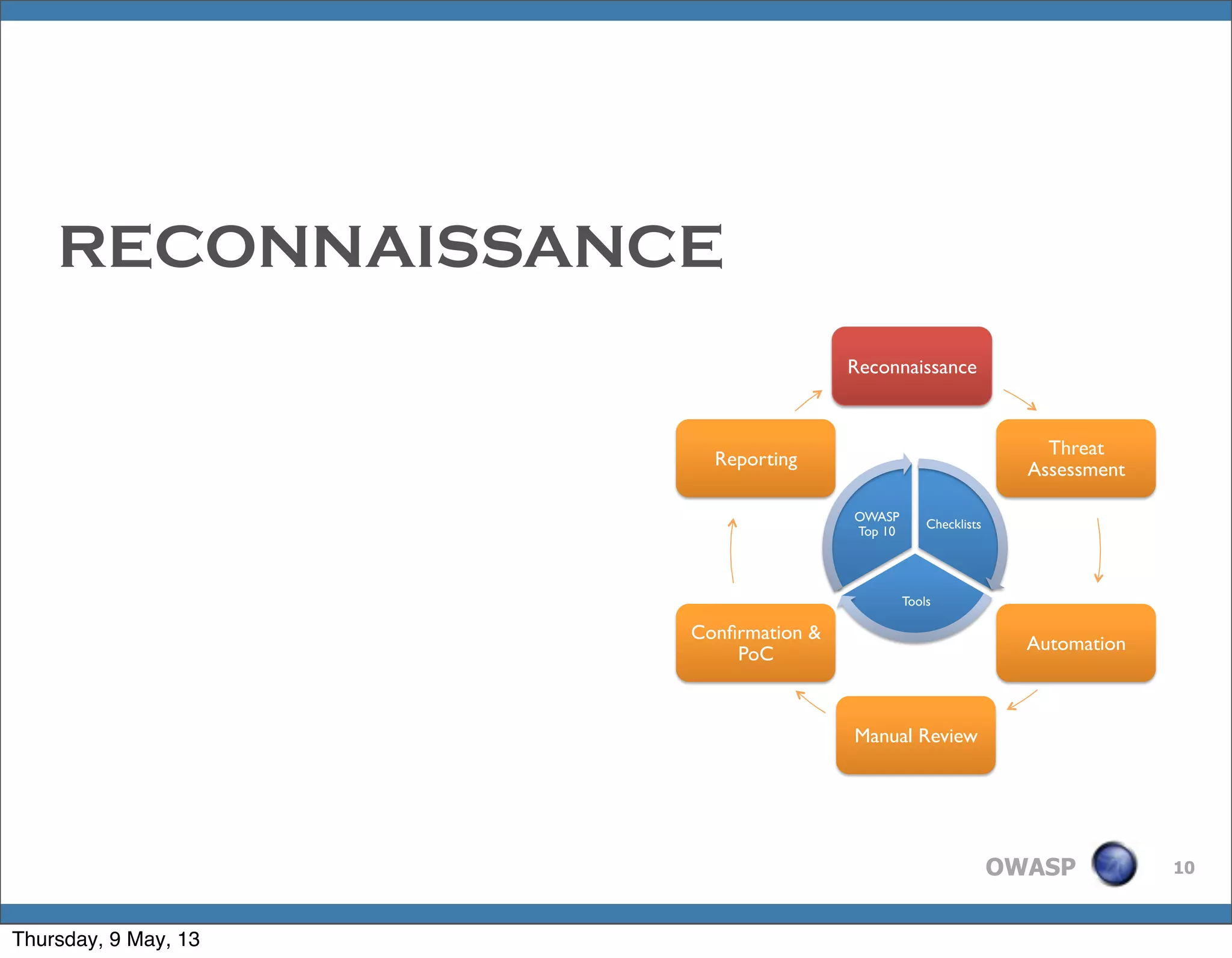 RECONNAISSANCE

Reconnaissance

Threat Assessment

Automation

Manual Review

Confirmation & PoC

Reporting

OWASP Top 10

Checklists

Tools

OWASP

10

Thursday, 9 May, 13